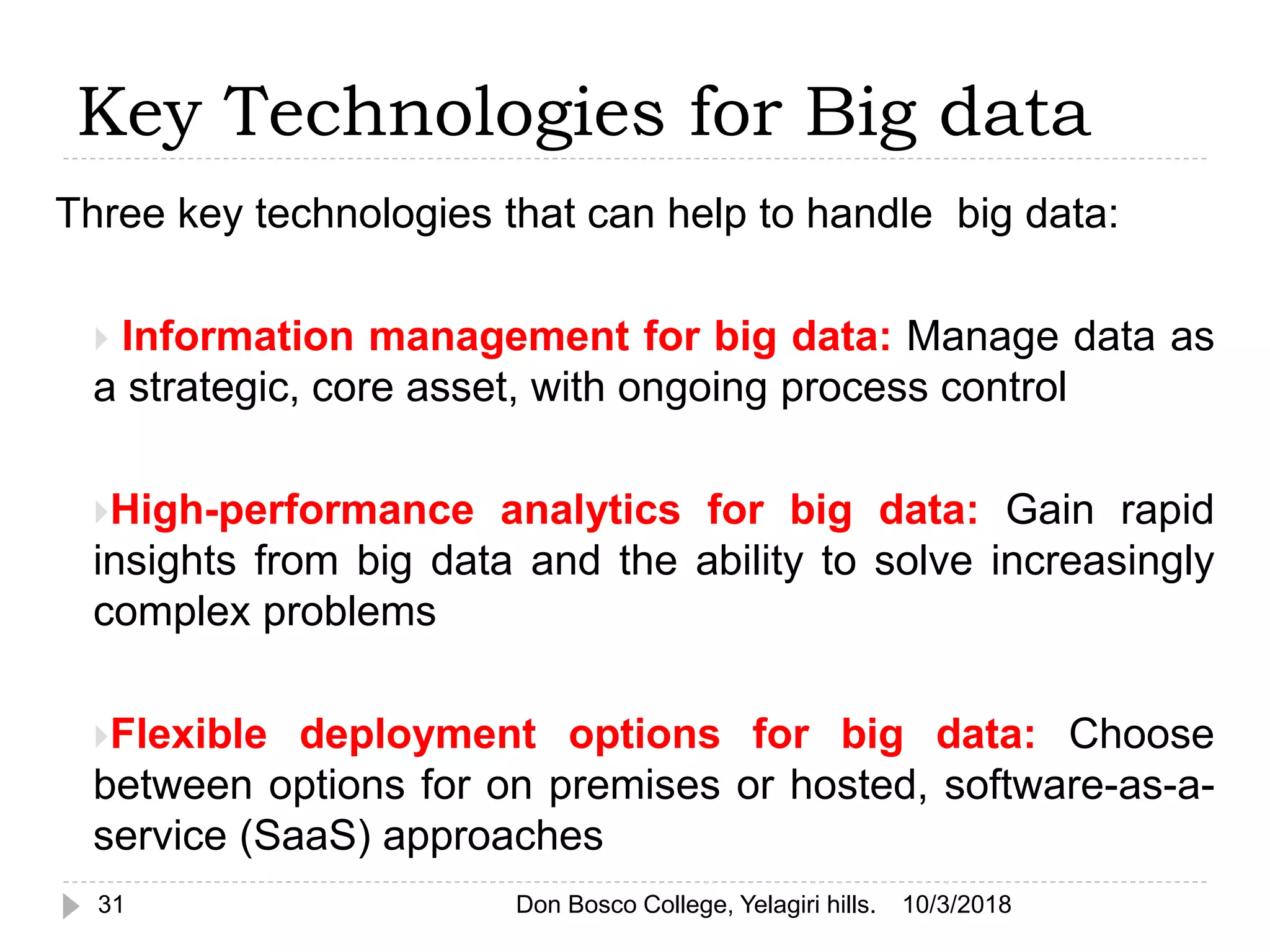 Key Technologies for Big data

Three key technologies that can help to handle big data:

Information management for big data: Manage data as a strategic, core asset, with ongoing process control

High-performance analytics for big data: Gain rapid insights from big data and the ability to solve increasingly complex problems

Flexible deployment options for big data: Choose between options for on premises or hosted, software-as-a-service (SaaS) approaches

31 Don Bosco College, Yelagiri hills. 10/3/2018